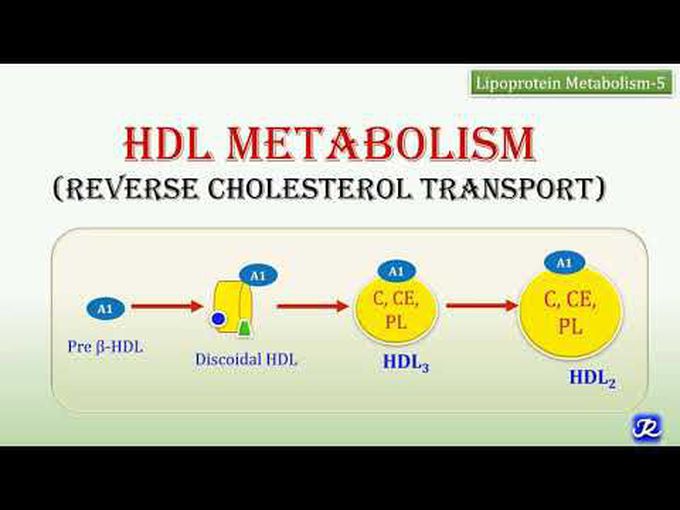 Lipoprotein Metabolism-5

HDL METABOLISM
(REVERSE CHOLESTEROL TRANSPORT)

A1

Pre β-HDL

A1

Discoidal HDL

A1

C, CE, PL

$HDL_3$

A1

C, CE, PL

$HDL_2$

R